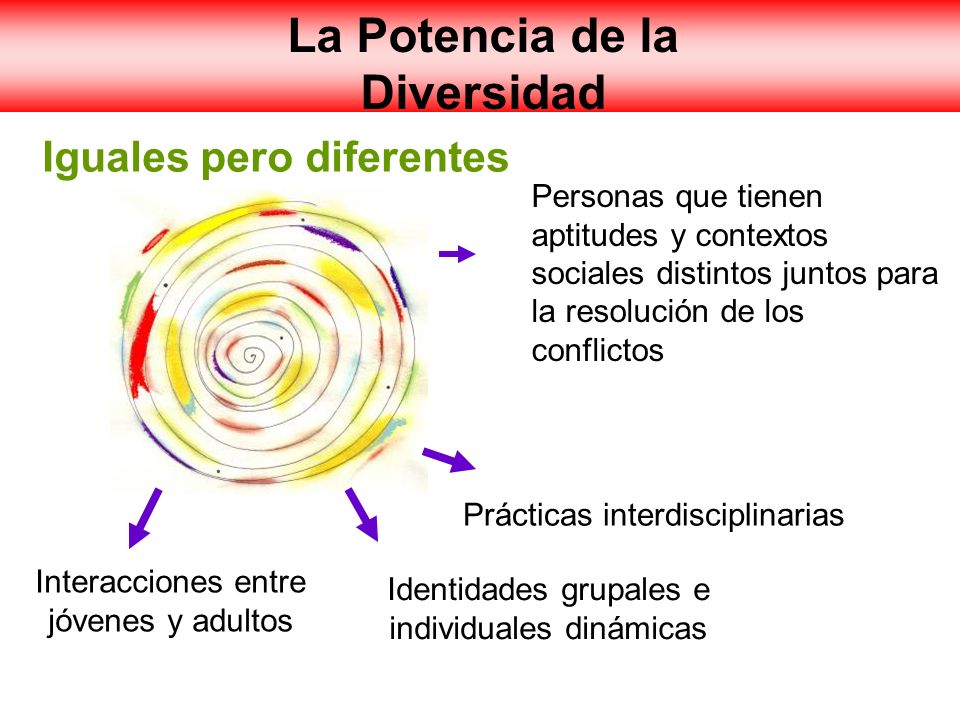 La Potencia de la Diversidad

Iguales pero diferentes

Personas que tienen aptitudes y contextos sociales distintos juntos para la resolución de los conflictos

Prácticas interdisciplinarias

Interacciones entre jóvenes y adultos

Identidades grupales e individuales dinámicas